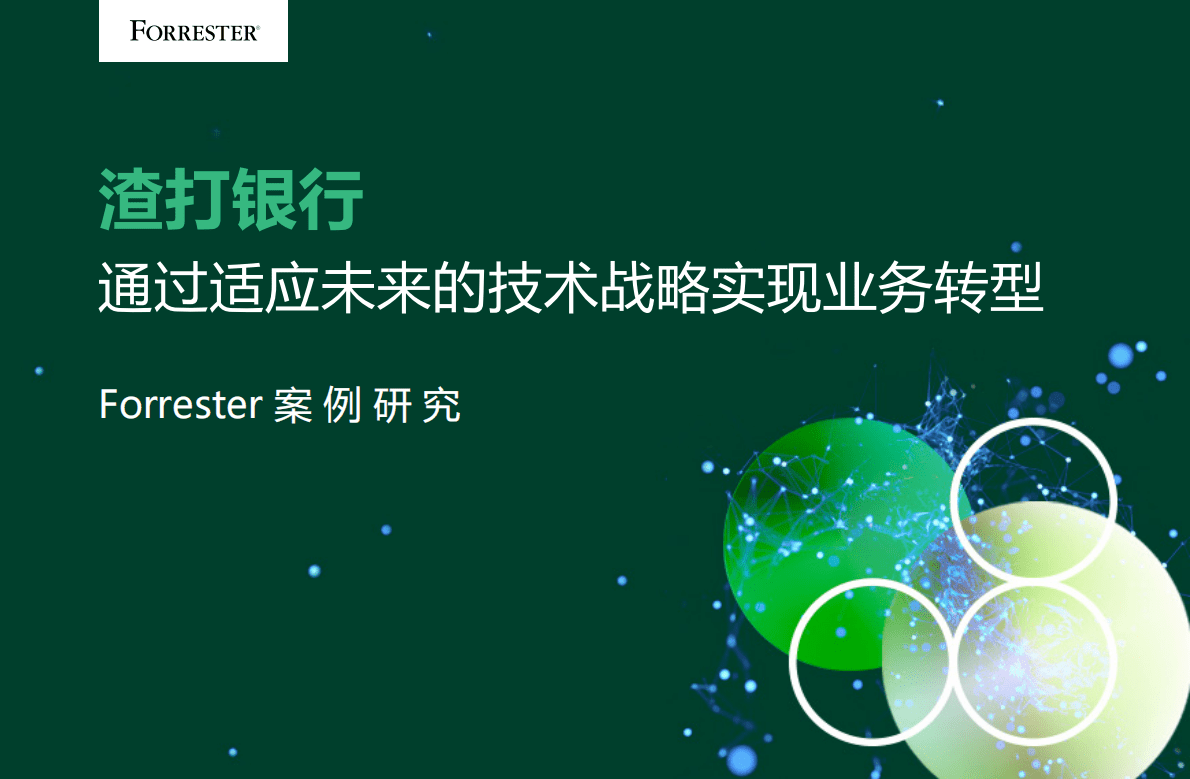 FORRESTER®

渣打银行

通过适应未来的技术战略实现业务转型

Forrester 案例研究